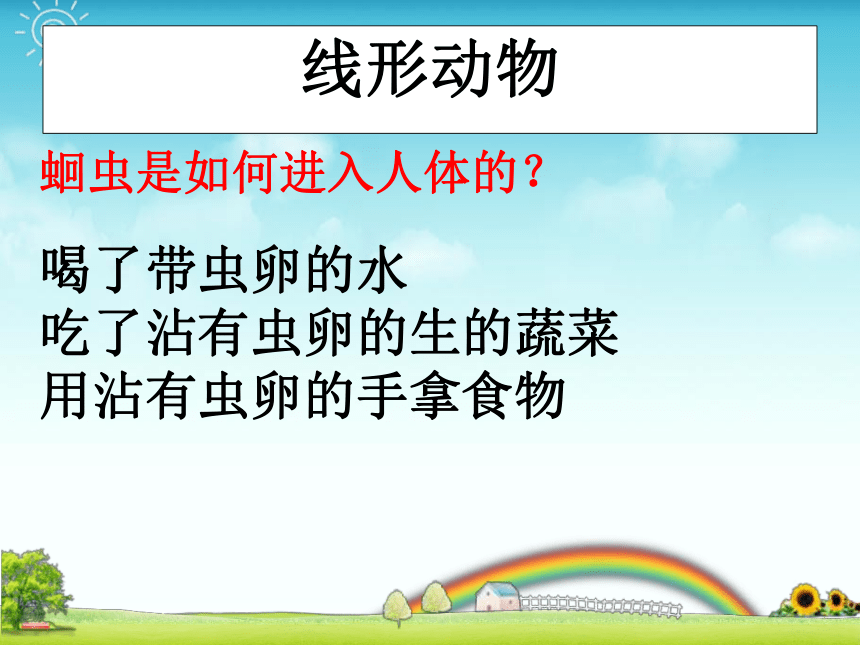 线形动物

蛔虫是如何进入人体的？

喝了带虫卵的水
吃了沾有虫卵的生的蔬菜
用沾有虫卵的手拿食物